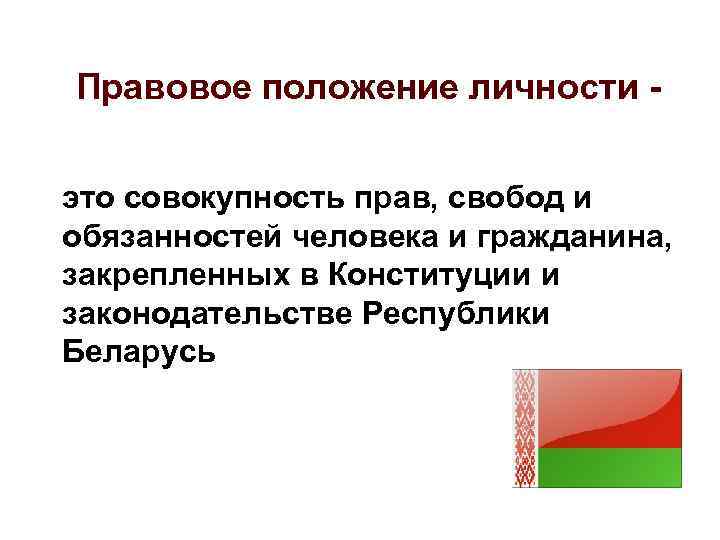 Правовое положение личности -

это совокупность прав, свобод и обязанностей человека и гражданина, закрепленных в Конституции и законодательстве Республики Беларусь